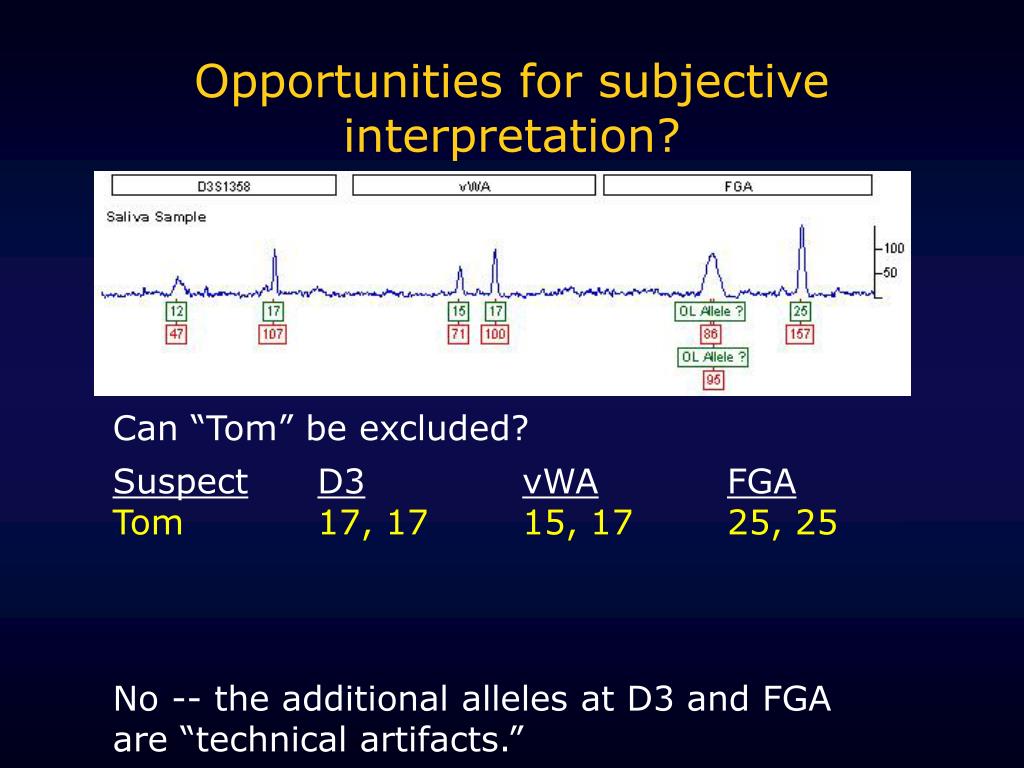 Opportunities for subjective interpretation?

D3S1358

vWA

FGA

Saliva Sample

100

50

12
47

17
107

15
71

17
100

OL Allele ?
86

OL Allele ?
95

25
157

Can “Tom” be excluded?

| Suspect | D3 | vWA | FGA |
|---|---|---|---|
| Tom | 17, 17 | 15, 17 | 25, 25 |

No -- the additional alleles at D3 and FGA are “technical artifacts.”